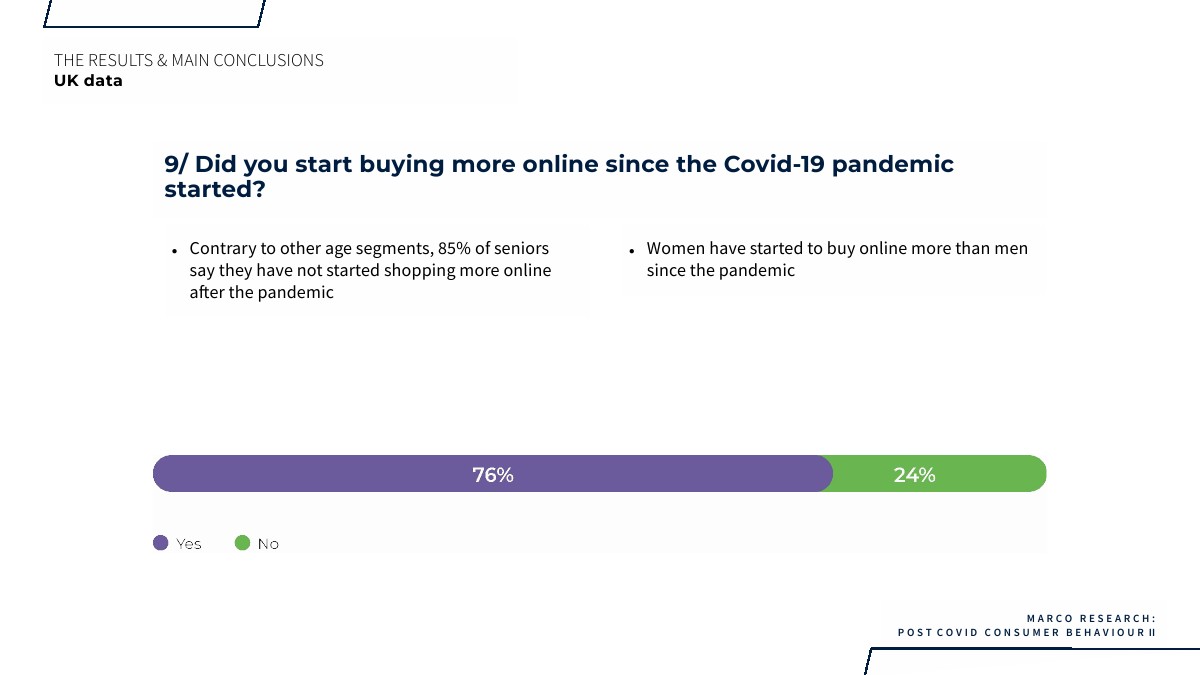 THE RESULTS & MAIN CONCLUSIONS
UK data

9/ Did you start buying more online since the Covid-19 pandemic started?

• Contrary to other age segments, 85% of seniors say they have not started shopping more online after the pandemic

• Women have started to buy online more than men since the pandemic

76%
24%

Yes No

MARCO RESEARCH:
POST COVID CONSUMER BEHAVIOUR II